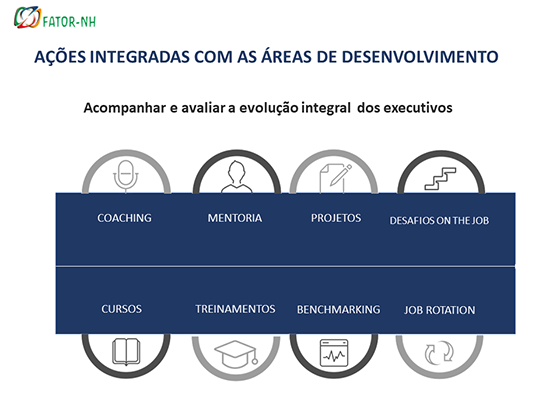 FATOR-NH

AÇÕES INTEGRADAS COM AS ÁREAS DE DESENVOLVIMENTO

Acompanhar e avaliar a evolução integral dos executivos

COACHING

MENTORIA

PROJETOS

DESAFIOS ON THE JOB

CURSOS

TREINAMENTOS

BENCHMARKING

JOB ROTATION